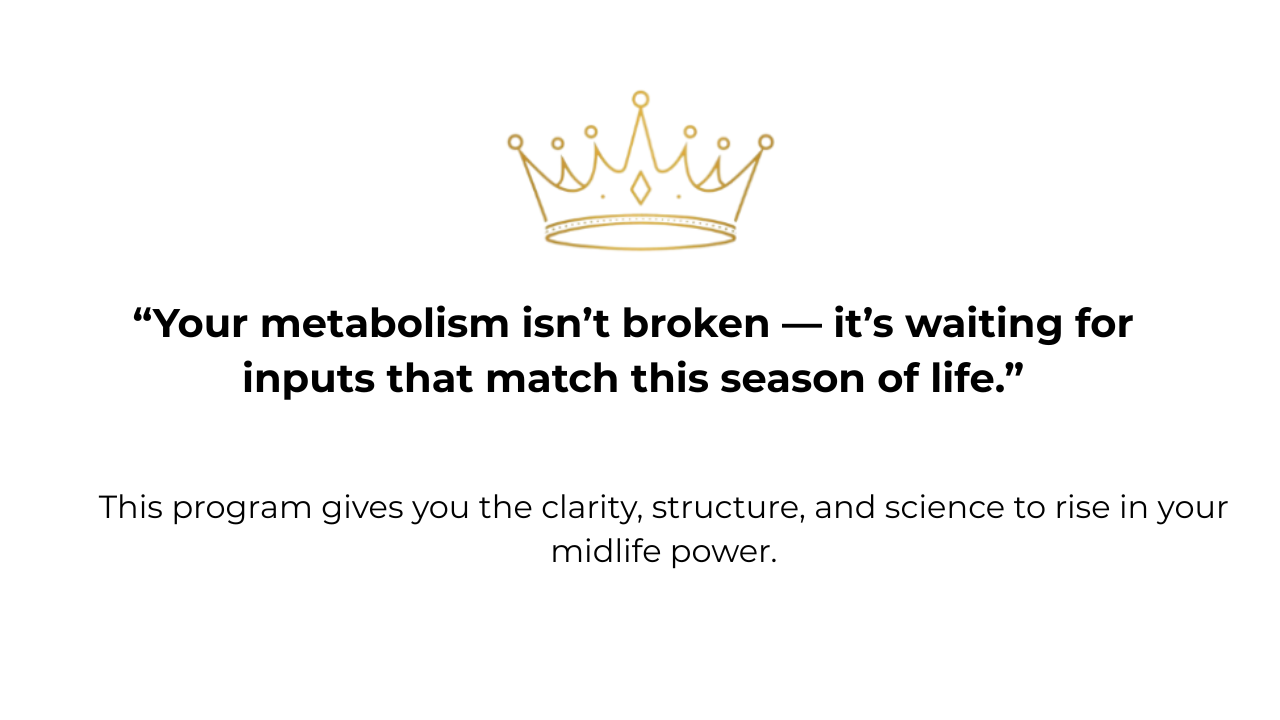 “Your metabolism isn’t broken — it’s waiting for inputs that match this season of life.”

This program gives you the clarity, structure, and science to rise in your midlife power.